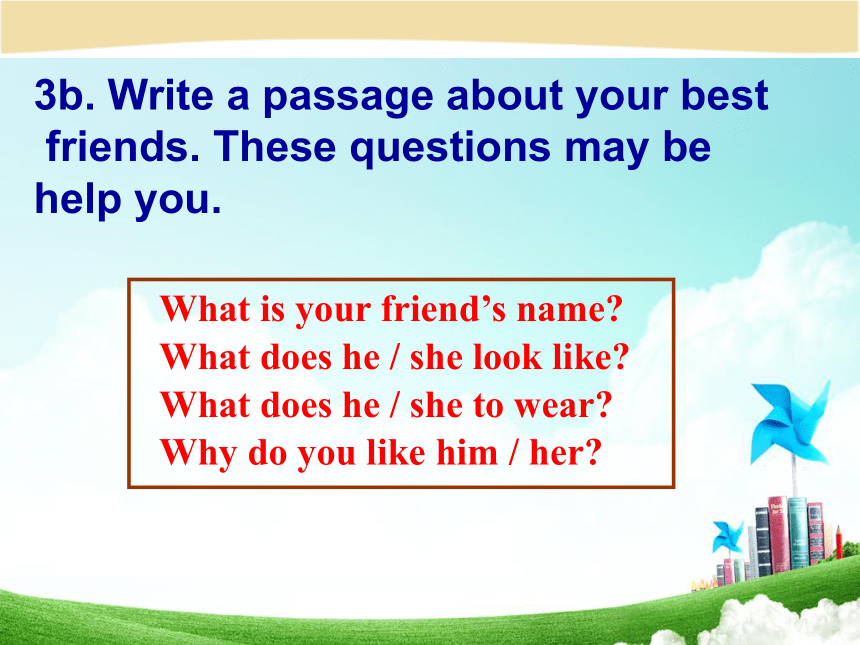 3b. Write a passage about your best friends. These questions may be help you.

What is your friend's name?
What does he / she look like?
What does he / she to wear?
Why do you like him / her?